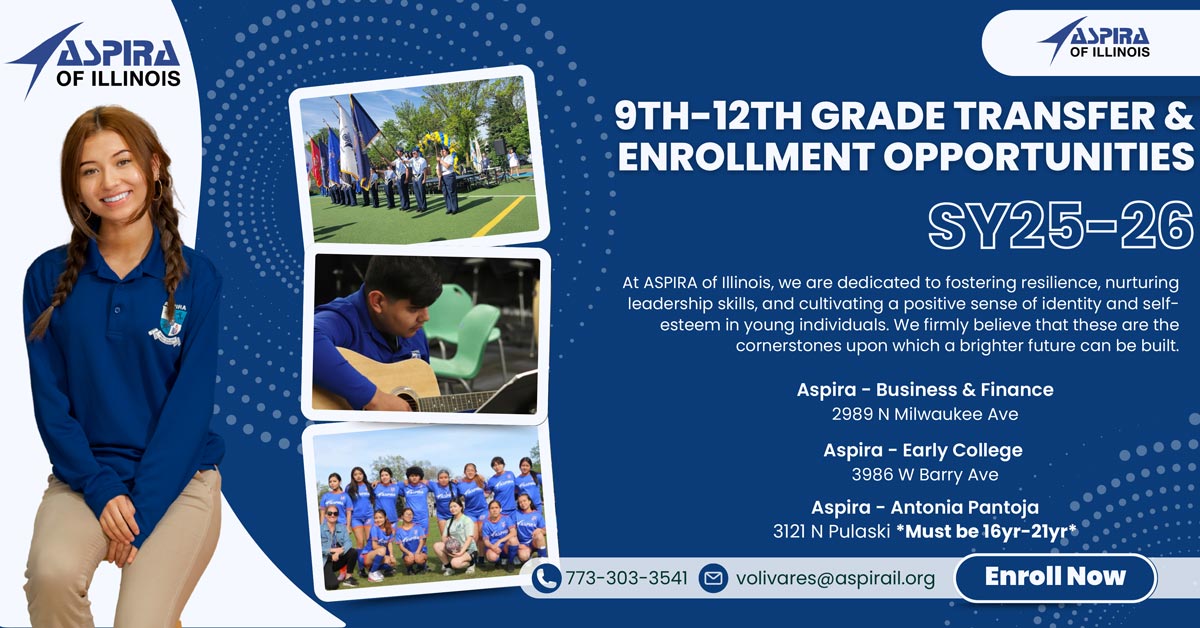 ASPIRA OF ILLINOIS

ASPIRA OF ILLINOIS

9TH-12TH GRADE TRANSFER & ENROLLMENT OPPORTUNITIES

SY25-26

At ASPIRA of Illinois, we are dedicated to fostering resilience, nurturing leadership skills, and cultivating a positive sense of identity and self-esteem in young individuals. We firmly believe that these are the cornerstones upon which a brighter future can be built.

Aspira - Business & Finance
2989 N Milwaukee Ave

Aspira - Early College
3986 W Barry Ave

Aspira - Antonia Pantoja
3121 N Pulaski *Must be 16yr-21yr*

773-303-3541 volivares@aspirail.org

Enroll Now